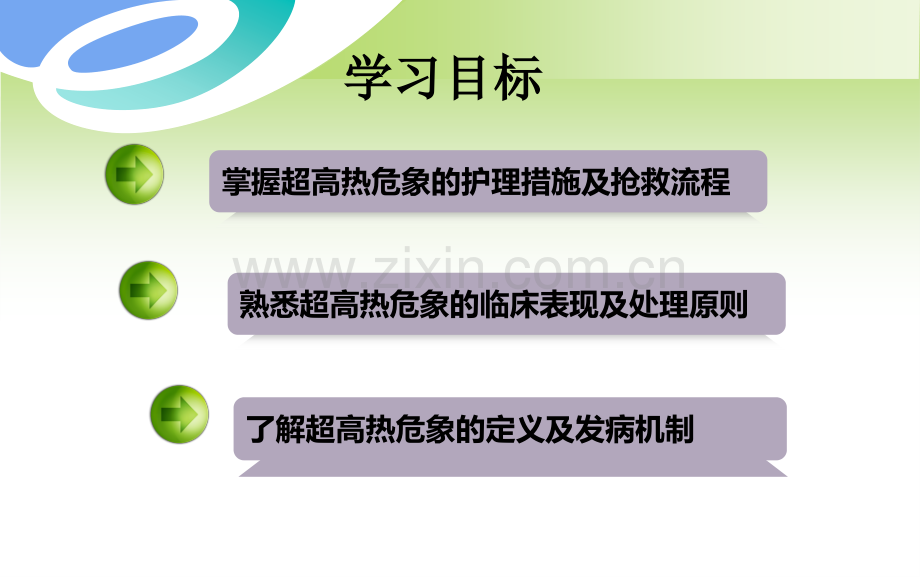 学习目标

掌握超高热危象的护理措施及抢救流程

www.zixin.com.cn

熟悉超高热危象的临床表现及处理原则

了解超高热危象的定义及发病机制